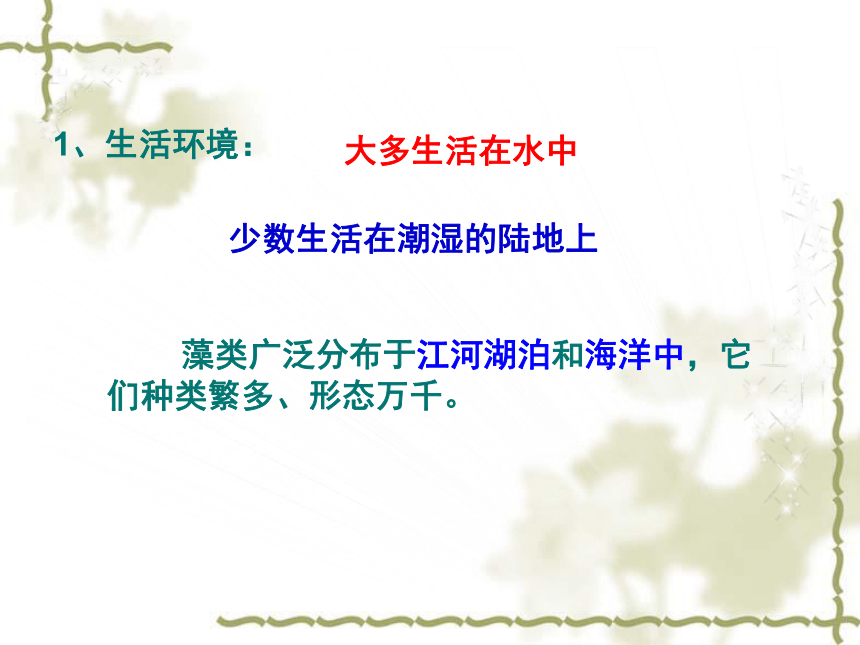 1、生活环境：　　大多生活在水中

少数生活在潮湿的陆地上

藻类广泛分布于江河湖泊和海洋中，它们种类繁多、形态万千。